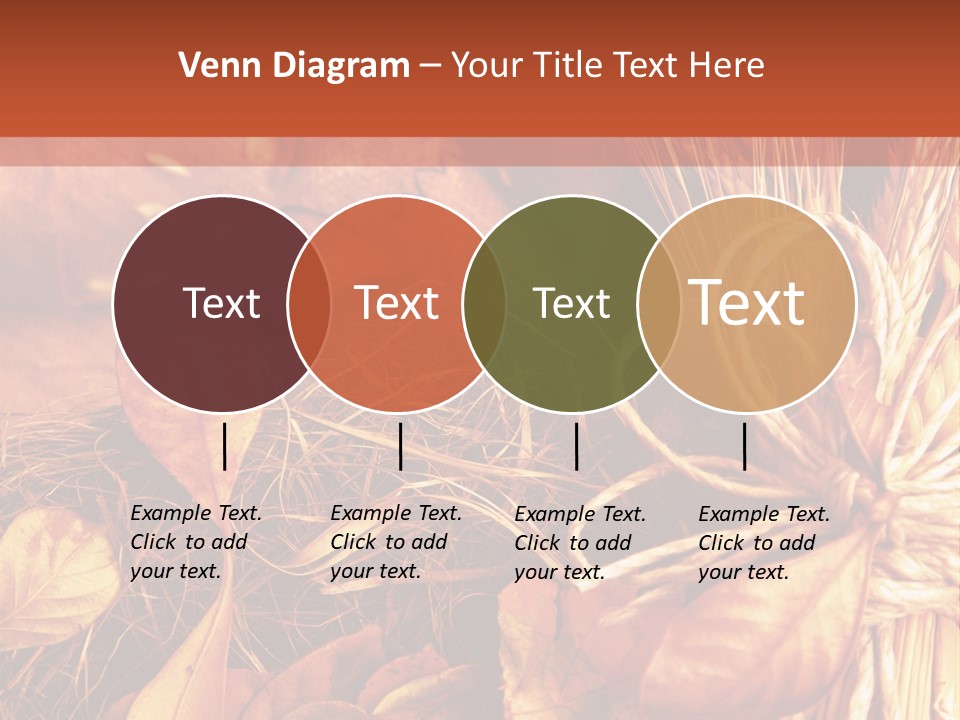 Venn Diagram – Your Title Text Here

Text

Text

Text

Text

Example Text. Click to add your text.

Example Text. Click to add your text.

Example Text. Click to add your text.

Example Text. Click to add your text.